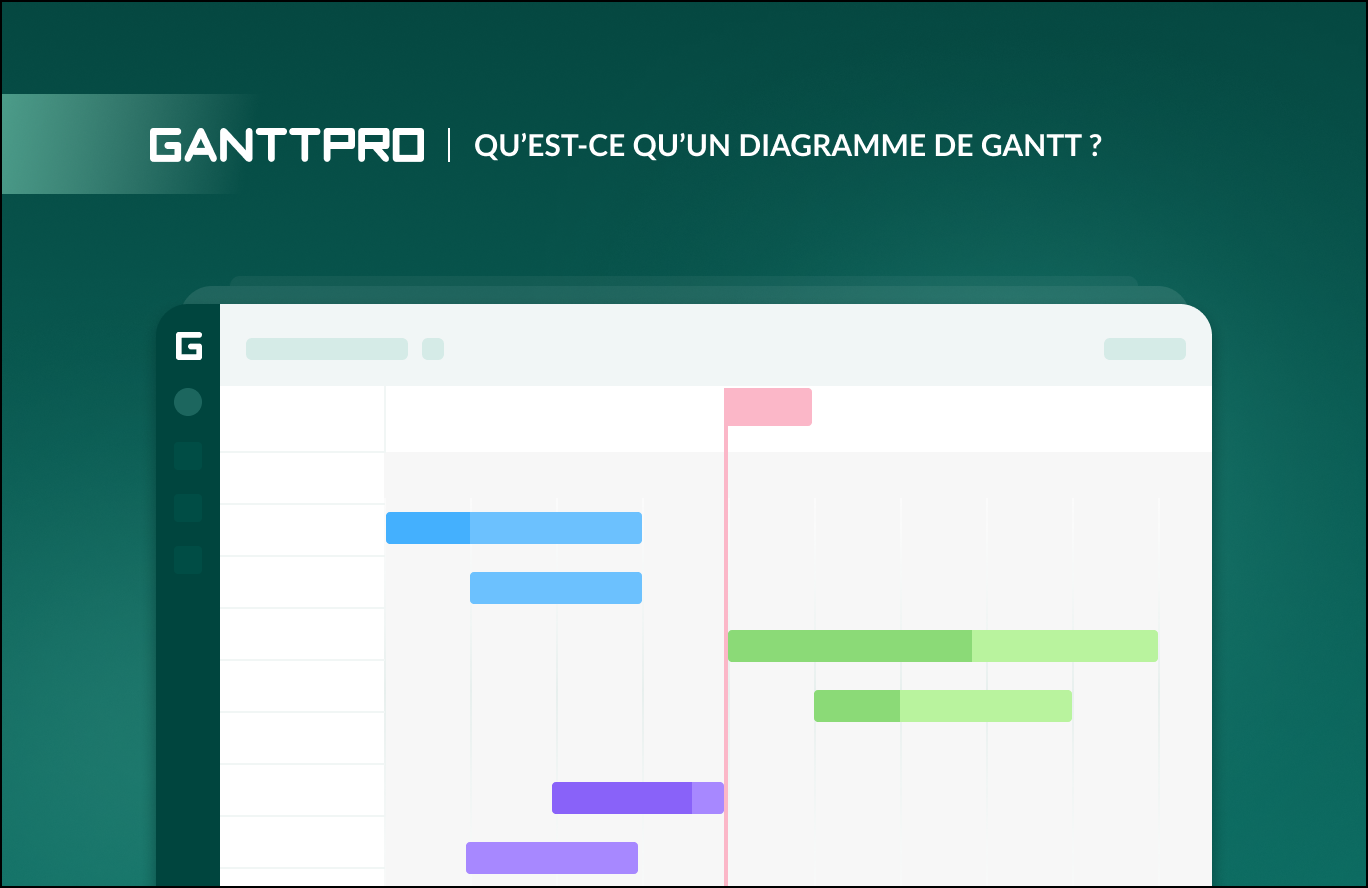 GANTTPRO | QU'EST-CE QU'UN DIAGRAMME DE GANTT ?

G